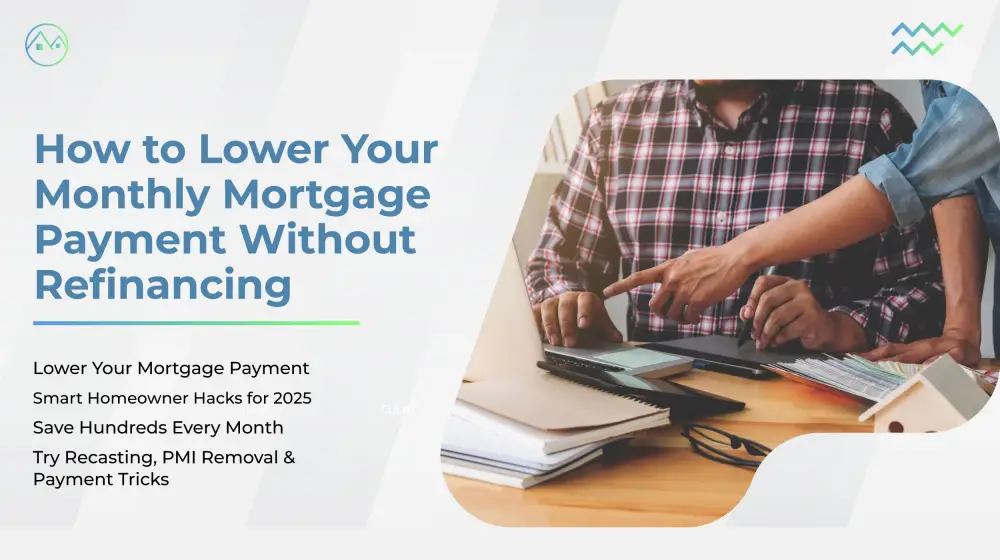 How to Lower Your Monthly Mortgage Payment Without Refinancing

Lower Your Mortgage Payment

Smart Homeowner Hacks for 2025

Save Hundreds Every Month

Try Recasting, PMI Removal & Payment Tricks